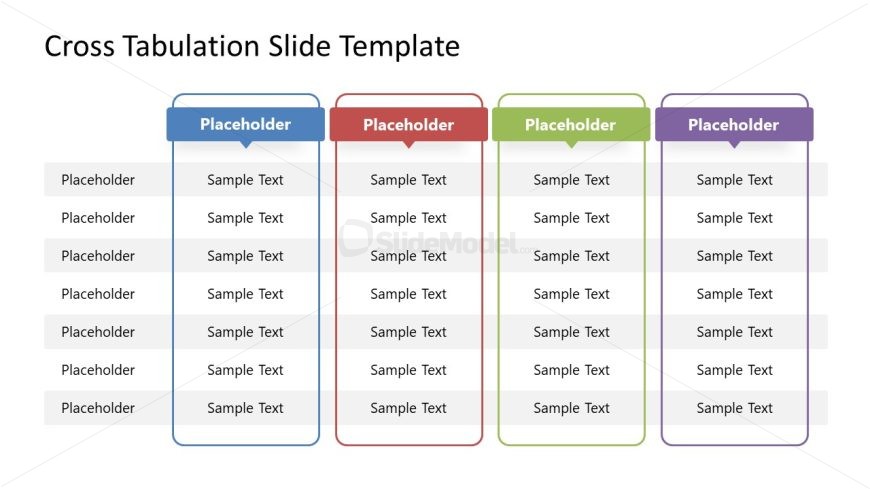 Cross Tabulation Slide Template

| | Placeholder | Placeholder | Placeholder | Placeholder |
|---|---|---|---|---|
| Placeholder | Sample Text | Sample Text | Sample Text | Sample Text |
| Placeholder | Sample Text | Sample Text | Sample Text | Sample Text |
| Placeholder | Sample Text | Sample Text | Sample Text | Sample Text |
| Placeholder | Sample Text | Sample Text | Sample Text | Sample Text |
| Placeholder | Sample Text | Sample Text | Sample Text | Sample Text |
| Placeholder | Sample Text | Sample Text | Sample Text | Sample Text |
| Placeholder | Sample Text | Sample Text | Sample Text | Sample Text |

SlideModel.com